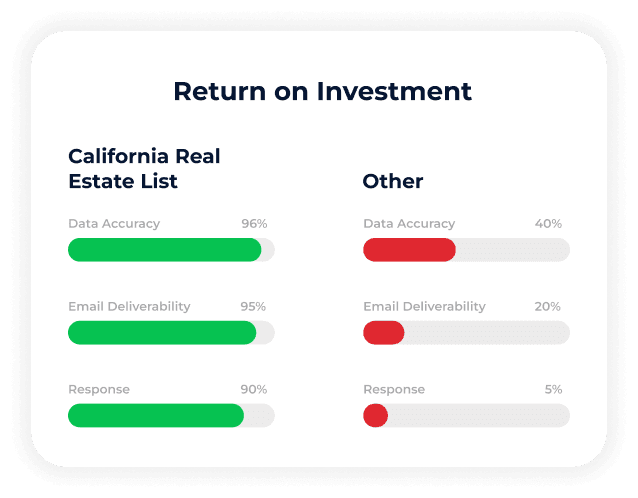 Return on Investment

California Real Estate List

Data Accuracy 96%

Email Deliverability 95%

Response 90%

Other

Data Accuracy 40%

Email Deliverability 20%

Response 5%